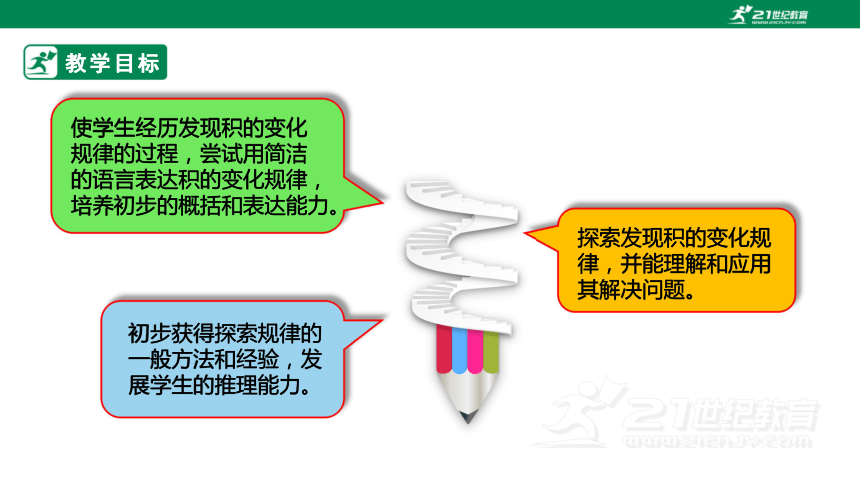 21世纪教育
www.21cnjy.com

教学目标

使学生经历发现积的变化规律的过程，尝试用简洁的语言表达积的变化规律，培养初步的概括和表达能力。

探索发现积的变化规律，并能理解和应用其解决问题。

初步获得探索规律的一般方法和经验，发展学生的推理能力。

21世纪教育
www.21cnjy.com